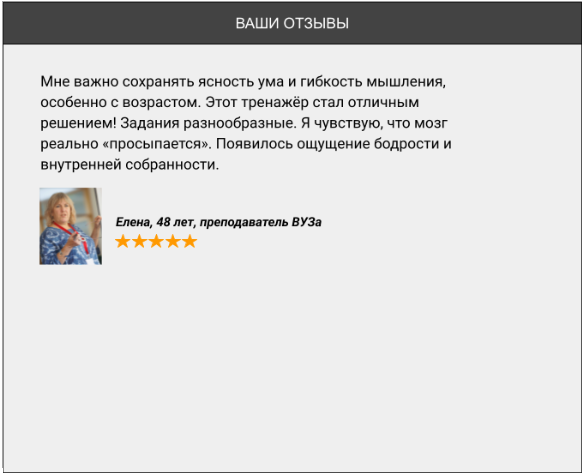 ВАШИ ОТЗЫВЫ

Мне важно сохранять ясность ума и гибкость мышления, особенно с возрастом. Этот тренажёр стал отличным решением! Задания разнообразные. Я чувствую, что мозг реально «просыпается». Появилось ощущение бодрости и внутренней собранности.

Елена, 48 лет, преподаватель ВУЗа
★★★★★